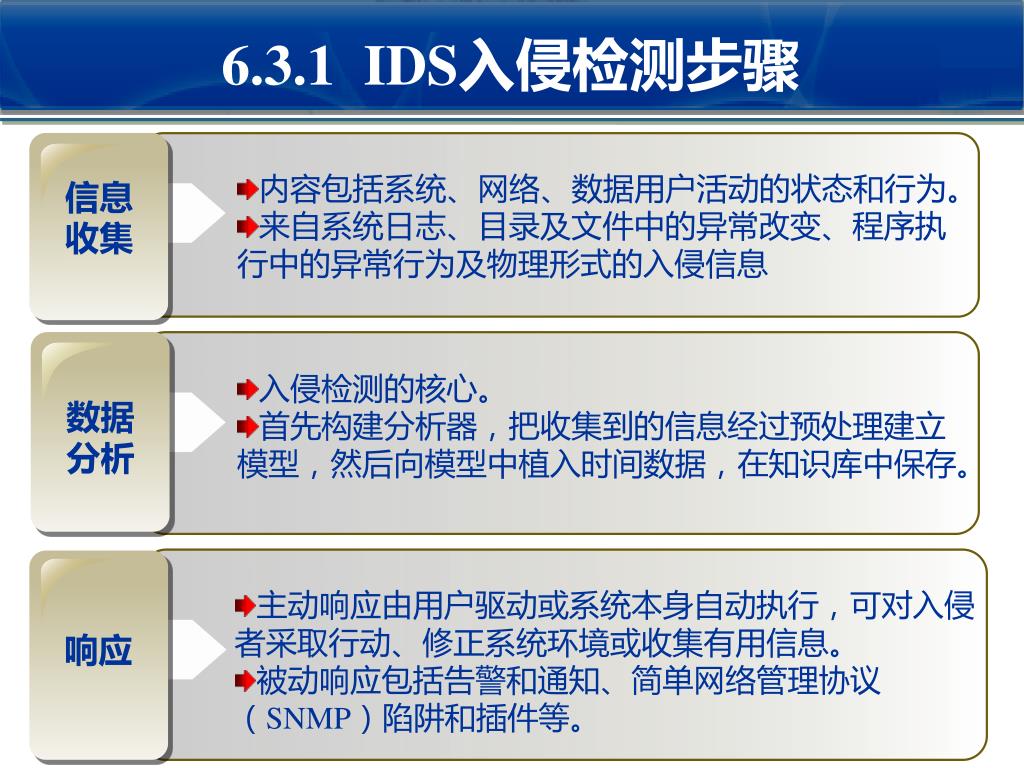 6.3.1 IDS入侵检测步骤

信息收集

内容包括系统、网络、数据用户活动的状态和行为。
来自系统日志、目录及文件中的异常改变、程序执行中的异常行为及物理形式的入侵信息

数据分析

入侵检测的核心。
首先构建分析器，把收集到的信息经过预处理建立模型，然后向模型中植入时间数据，在知识库中保存。

响应

主动响应由用户驱动或系统本身自动执行，可对入侵者采取行动、修正系统环境或收集有用信息。
被动响应包括告警和通知、简单网络管理协议（SNMP）陷阱和插件等。